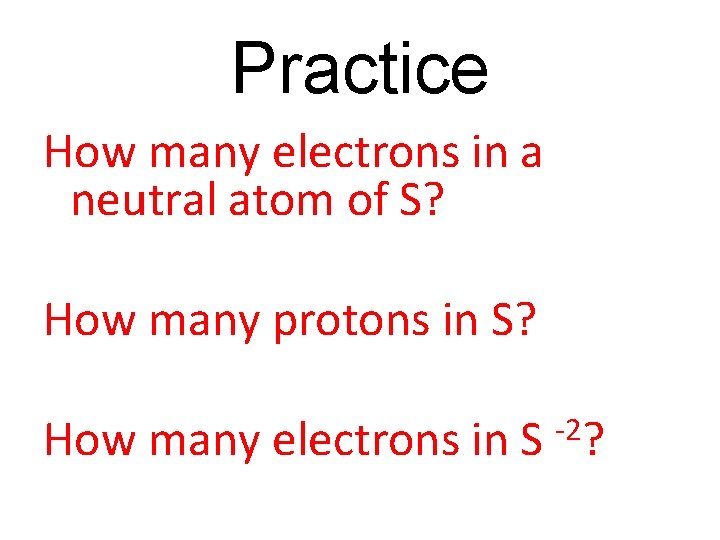 Practice

How many electrons in a neutral atom of S?

How many protons in S?

How many electrons in $S^{-2}$?